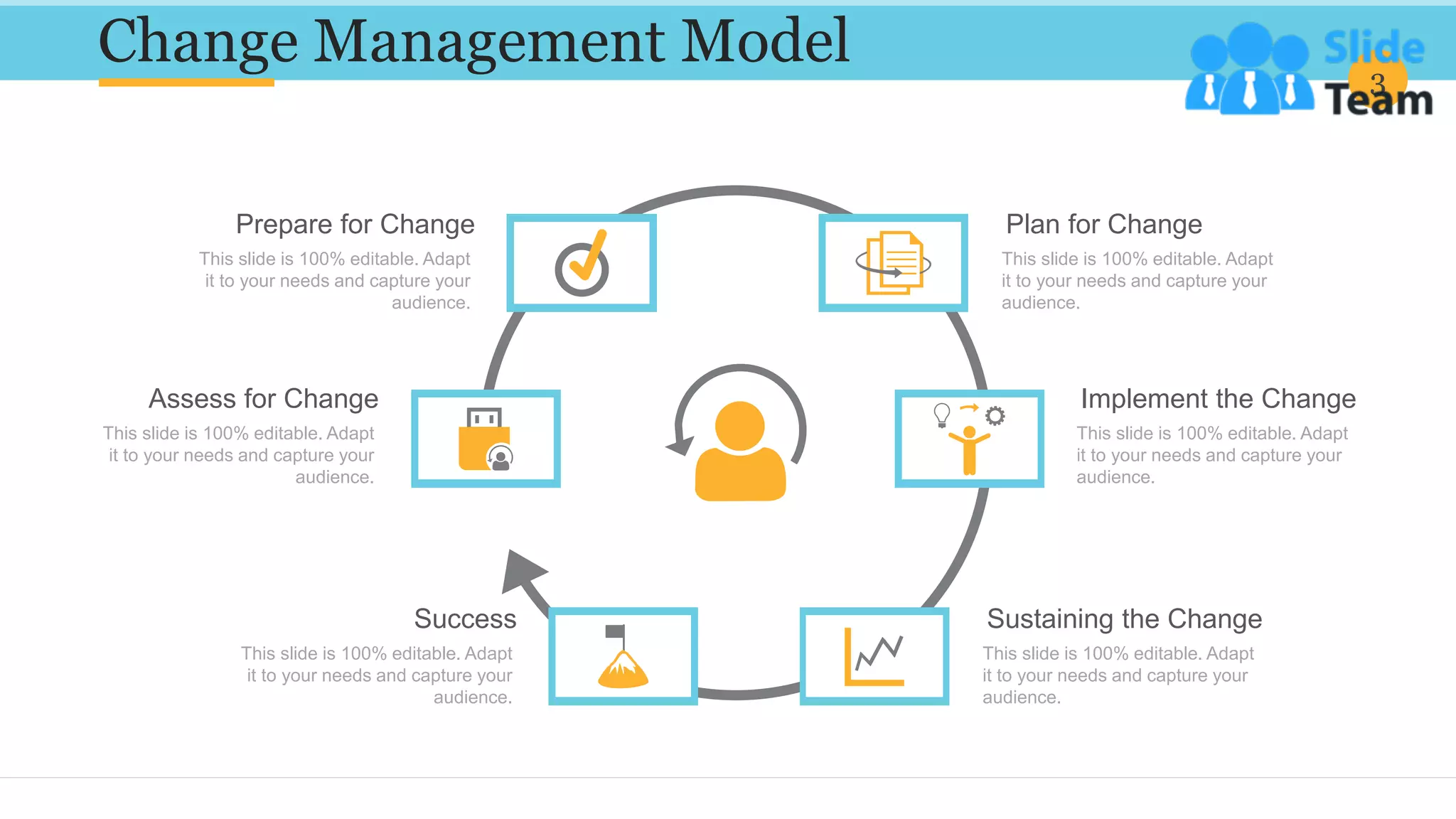 Change Management Model

Slide Team

3

Prepare for Change

This slide is 100% editable. Adapt it to your needs and capture your audience.

Plan for Change

This slide is 100% editable. Adapt it to your needs and capture your audience.

Assess for Change

This slide is 100% editable. Adapt it to your needs and capture your audience.

Implement the Change

This slide is 100% editable. Adapt it to your needs and capture your audience.

Success

This slide is 100% editable. Adapt it to your needs and capture your audience.

Sustaining the Change

This slide is 100% editable. Adapt it to your needs and capture your audience.